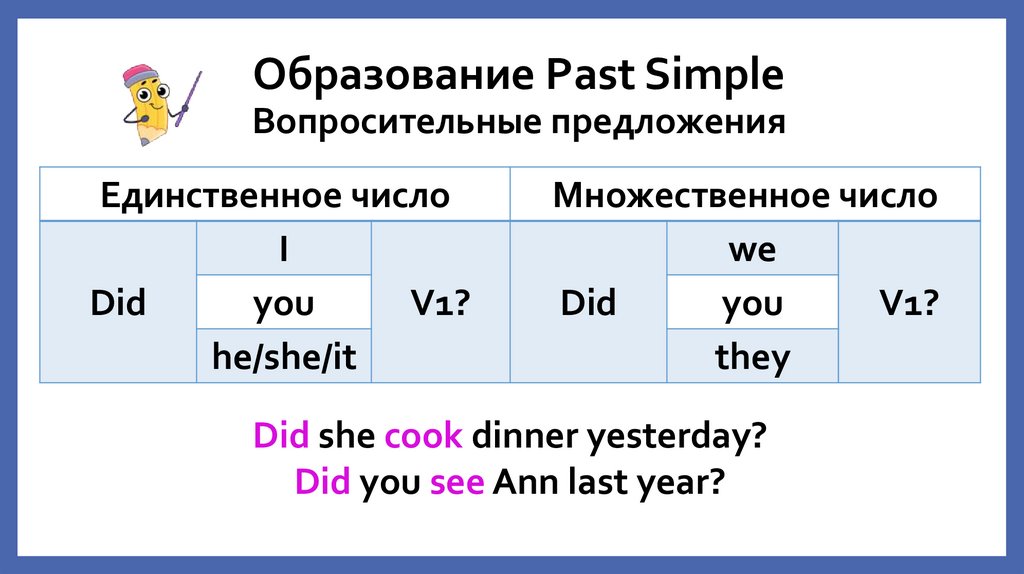 Образование Past Simple
Вопросительные предложения

| Единственное число | | | Множественное число | | |
|---|---|---|---|---|---|
| Did | I | V1? | Did | we | V1? |
| | you | | | you | |
| | he/she/it | | | they | |

Did she cook dinner yesterday?
Did you see Ann last year?